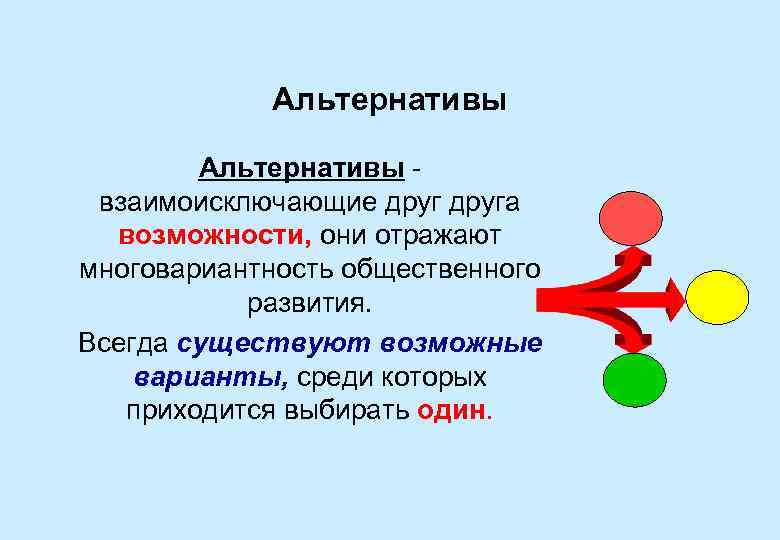 Альтернативы

Альтернативы - взаимоисключающие друг друга возможности, они отражают многовариантность общественного развития.

Всегда существуют возможные варианты, среди которых приходится выбирать один.